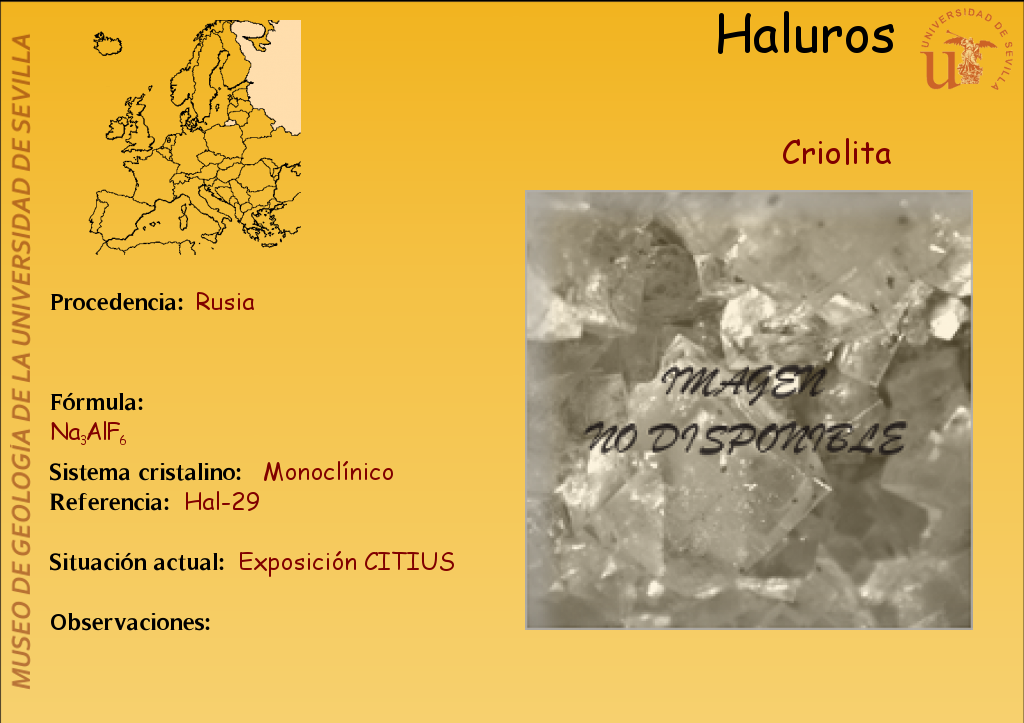 MUSEO DE GEOLOGÍA DE LA UNIVERSIDAD DE SEVILLA

Haluros

UNIVERSIDAD DE SEVILLA

Criolita

Procedencia: Rusia

Fórmula:
$Na_3AlF_6$

Sistema cristalino: Monoclínico
Referencia: Hal-29

Situación actual: Exposición CITIUS

Observaciones:

IMAGEN NO DISPONIBLE